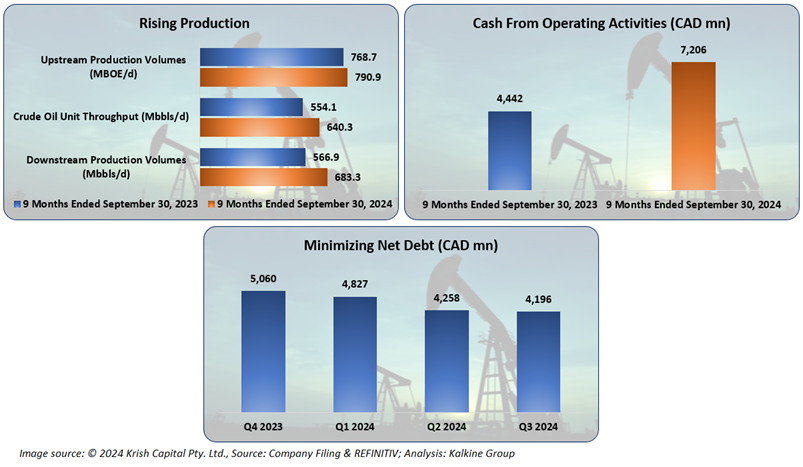 Rising Production

Upstream Production Volumes (MBOE/d)
768.7
790.9

Crude Oil Unit Throughput (Mbbls/d)
554.1
640.3

Downstream Production Volumes (Mbbls/d)
566.9
683.3

9 Months Ended September 30, 2023
9 Months Ended September 30, 2024

Cash From Operating Activities (CAD mn)

4,442
7,206

9 Months Ended September 30, 2023
9 Months Ended September 30, 2024

Minimizing Net Debt (CAD mn)

5,060
4,827
4,258
4,196

Q4 2023
Q1 2024
Q2 2024
Q3 2024

Image source: © 2024 Krish Capital Pty. Ltd., Source: Company Filing & REFINITIV; Analysis: Kalkine Group